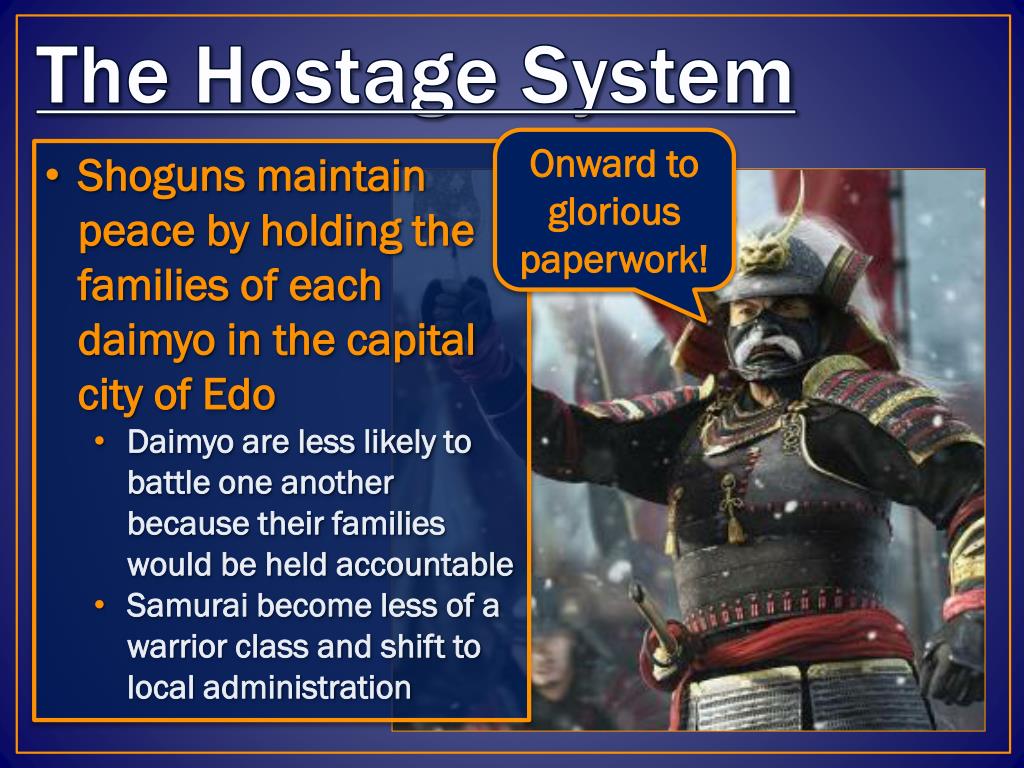 The Hostage System

• Shoguns maintain peace by holding the families of each daimyo in the capital city of Edo
  • Daimyo are less likely to battle one another because their families would be held accountable
  • Samurai become less of a warrior class and shift to local administration

Onward to glorious paperwork!